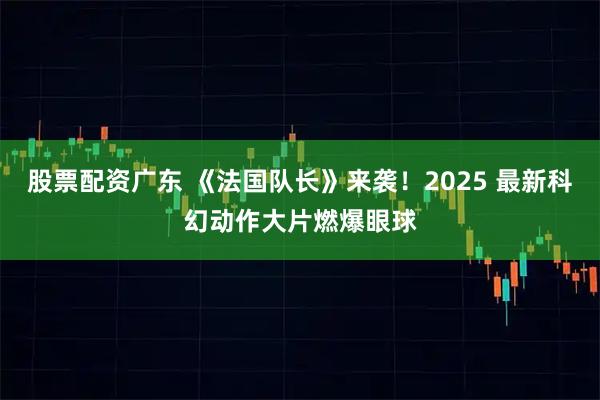 股票配资广东 《法国队长》来袭！2025 最新科幻动作大片燃爆眼球